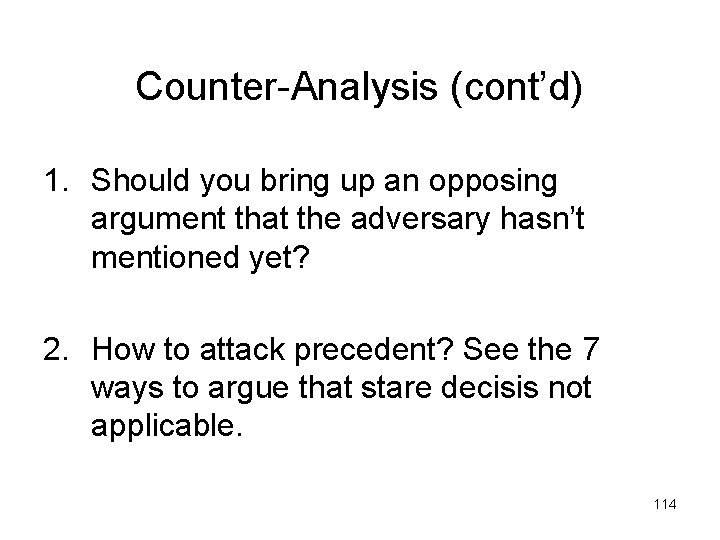 Counter-Analysis (cont’d)

1. Should you bring up an opposing argument that the adversary hasn’t mentioned yet?

2. How to attack precedent? See the 7 ways to argue that stare decisis not applicable.

114